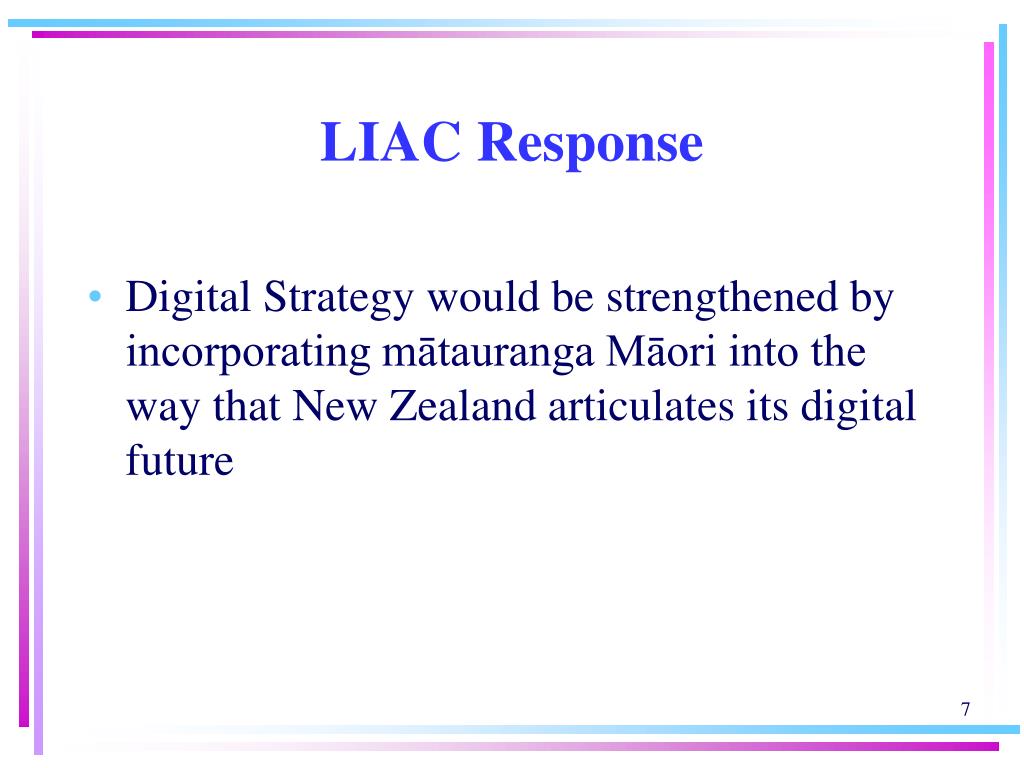 LIAC Response

• Digital Strategy would be strengthened by incorporating mātauranga Māori into the way that New Zealand articulates its digital future

7